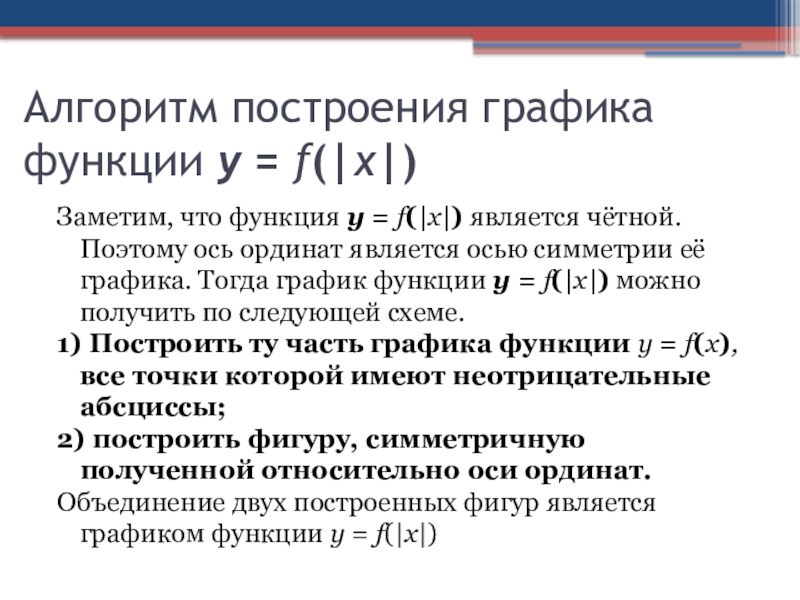 Алгоритм построения графика функции $y = f(|x|)$

Заметим, что функция $y = f(|x|)$ является чётной. Поэтому ось ординат является осью симметрии её графика. Тогда график функции $y = f(|x|)$ можно получить по следующей схеме.

1) Построить ту часть графика функции $y = f(x)$, все точки которой имеют неотрицательные абсциссы;

2) построить фигуру, симметричную полученной относительно оси ординат.

Объединение двух построенных фигур является графиком функции $y = f(|x|)$